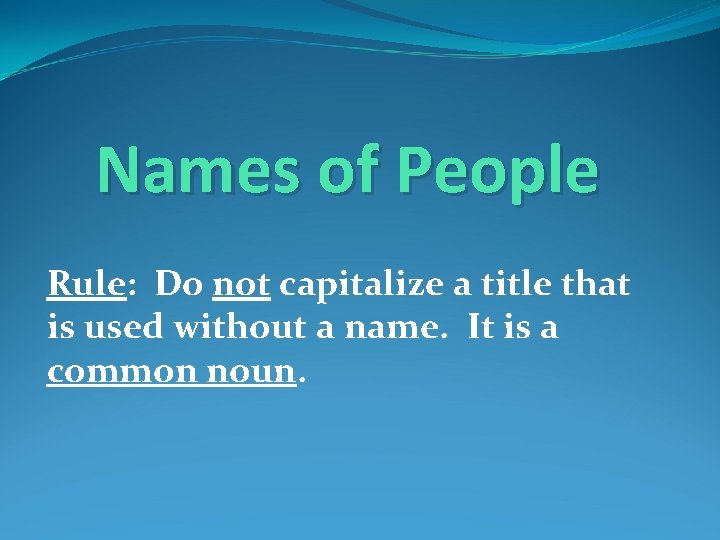 Names of People

Rule: Do not capitalize a title that is used without a name. It is a common noun.